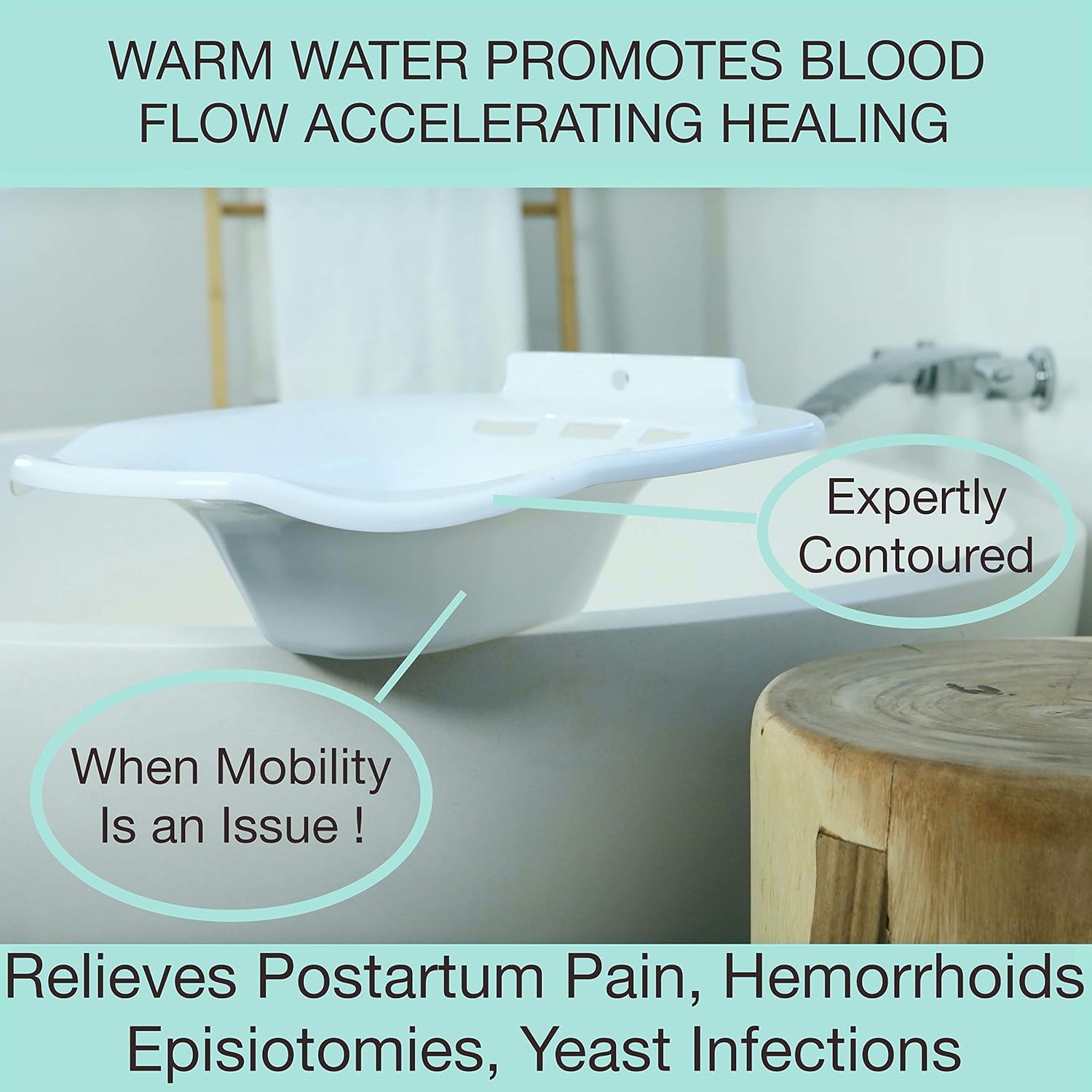 WARM WATER PROMOTES BLOOD FLOW ACCELERATING HEALING

Expertly Contoured

When Mobility Is an Issue !

Relieves Postartum Pain, Hemorrhoids Episiotomies, Yeast Infections